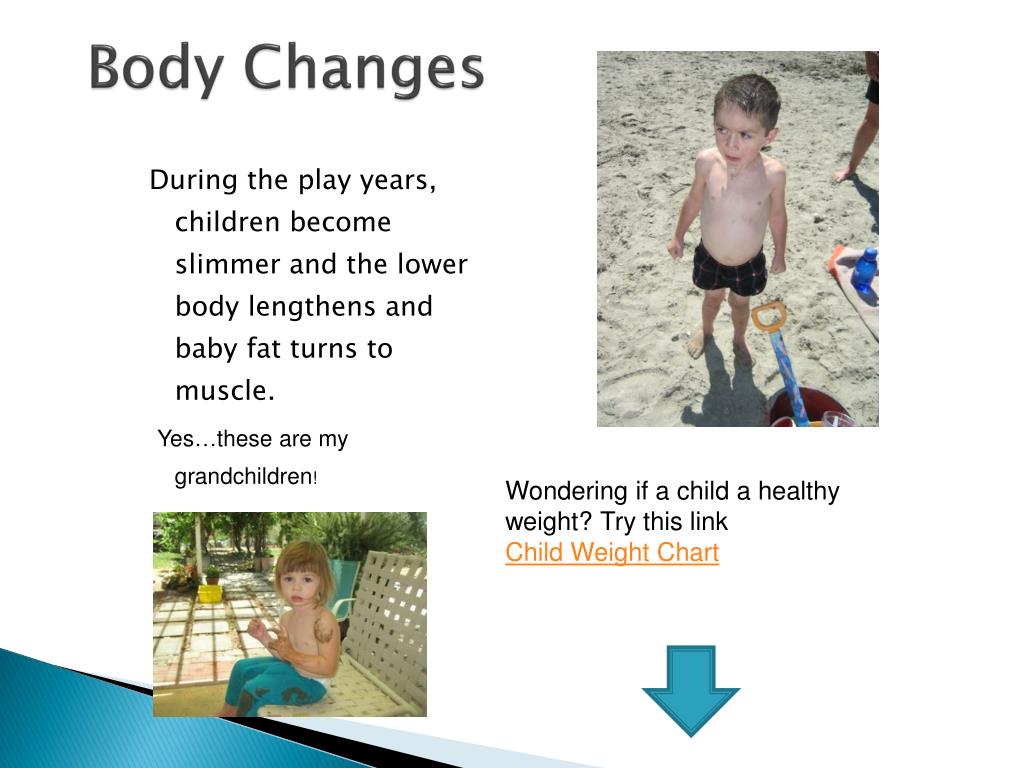 Body Changes

During the play years, children become slimmer and the lower body lengthens and baby fat turns to muscle.

Yes…these are my grandchildren!

Wondering if a child a healthy weight? Try this link
Child Weight Chart